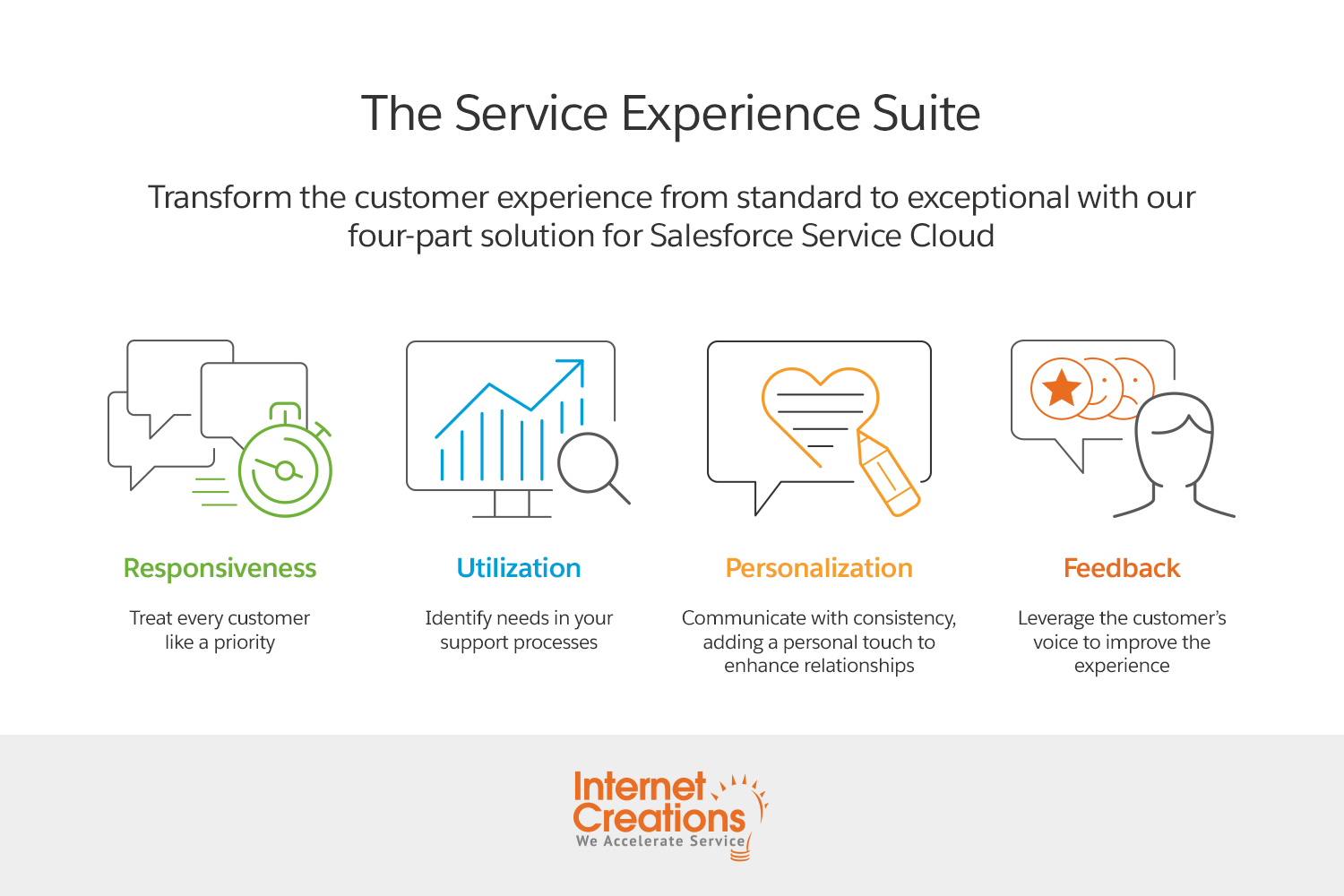 The Service Experience Suite

Transform the customer experience from standard to exceptional with our four-part solution for Salesforce Service Cloud

Responsiveness

Treat every customer like a priority

Utilization

Identify needs in your support processes

Personalization

Communicate with consistency, adding a personal touch to enhance relationships

Feedback

Leverage the customer's voice to improve the experience

Internet Creations
We Accelerate Service